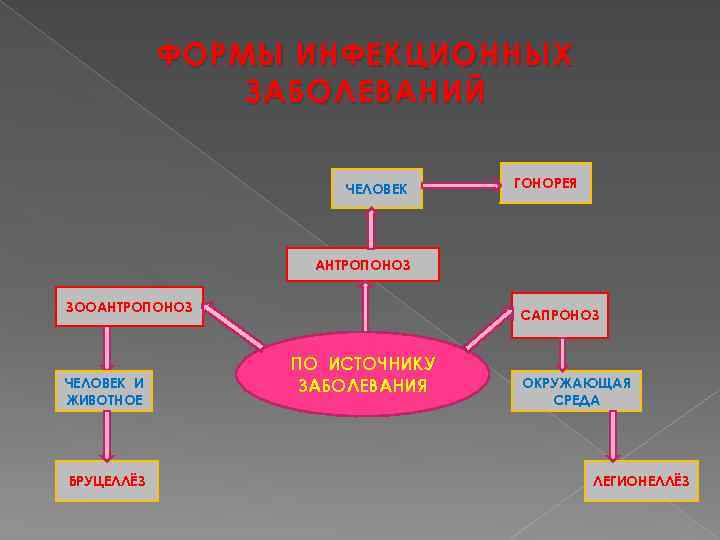 ФОРМЫ ИНФЕКЦИОННЫХ ЗАБОЛЕВАНИЙ

ЧЕЛОВЕК

ГОНОРЕЯ

АНТРОПОНОЗ

ЗООАНТРОПОНОЗ

САПРОНОЗ

ПО ИСТОЧНИКУ ЗАБОЛЕВАНИЯ

ЧЕЛОВЕК И ЖИВОТНОЕ

ОКРУЖАЮЩАЯ СРЕДА

БРУЦЕЛЛЁЗ

ЛЕГИОНЕЛЛЁЗ